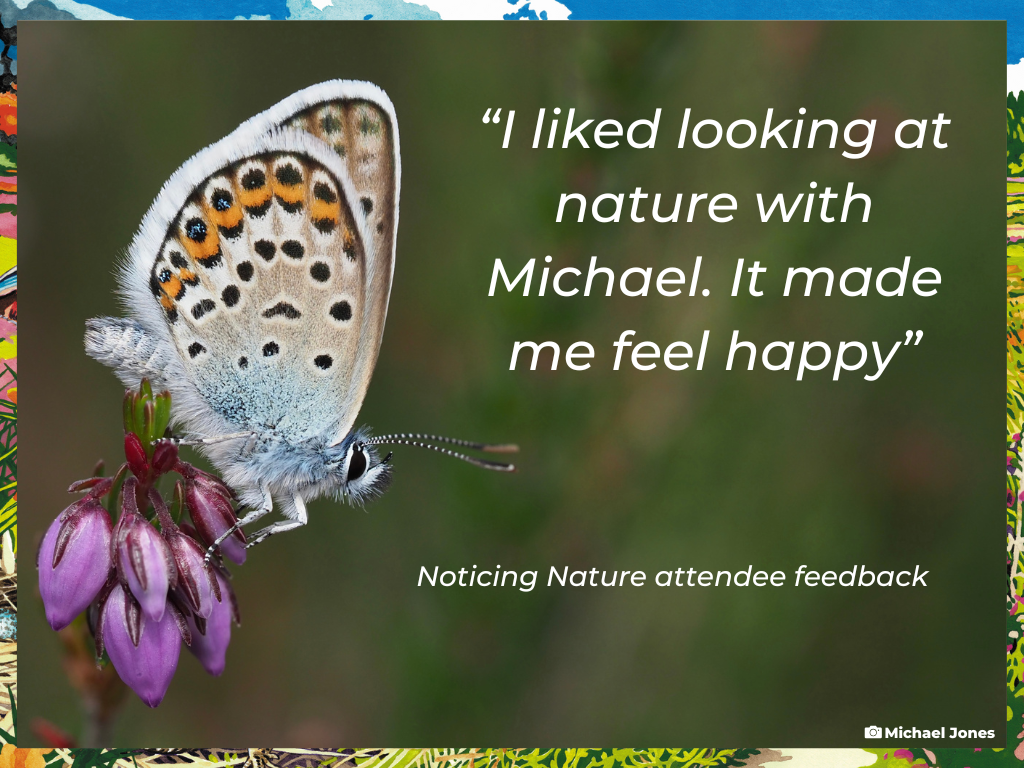 “I liked looking at nature with Michael. It made me feel happy”

Noticing Nature attendee feedback

Michael Jones